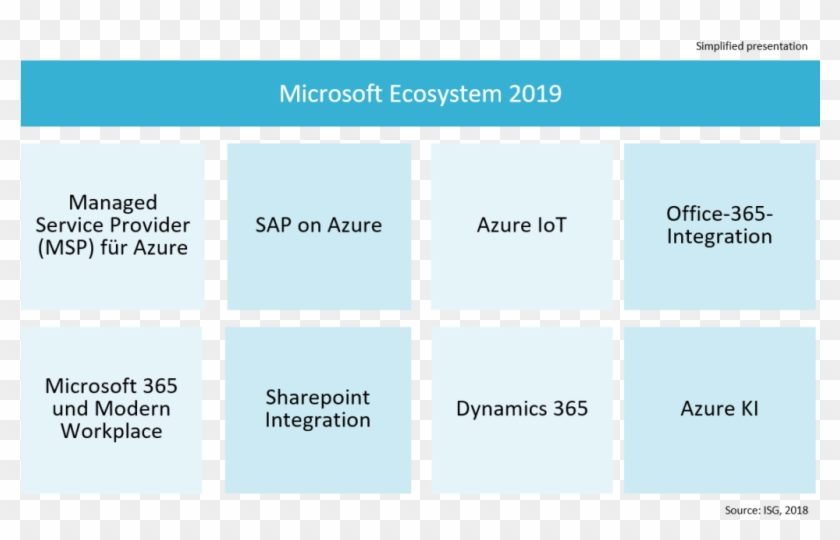 Simplified presentation

Microsoft Ecosystem 2019

Managed Service Provider (MSP) für Azure

SAP on Azure

Azure IoT

Office-365-Integration

Microsoft 365 und Modern Workplace

Sharepoint Integration

Dynamics 365

Azure KI

Source: ISG, 2018